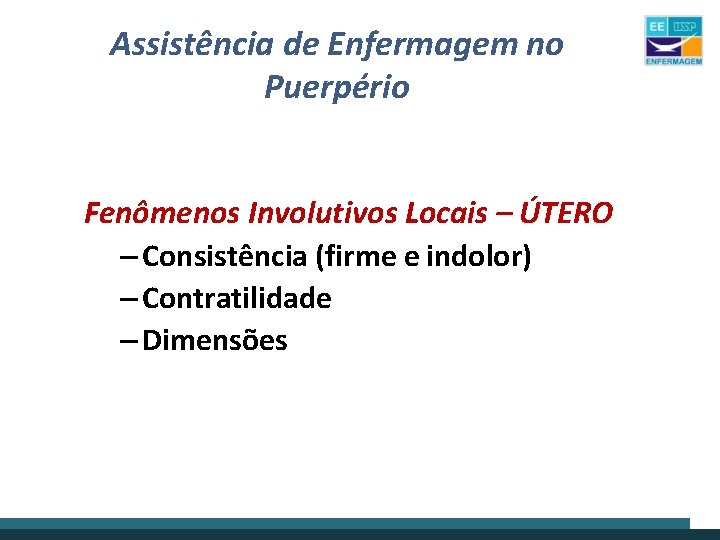 Assistência de Enfermagem no Puerpério

EE USP
ENFERMAGEM

Fenômenos Involutivos Locais – ÚTERO
– Consistência (firme e indolor)
– Contratilidade
– Dimensões